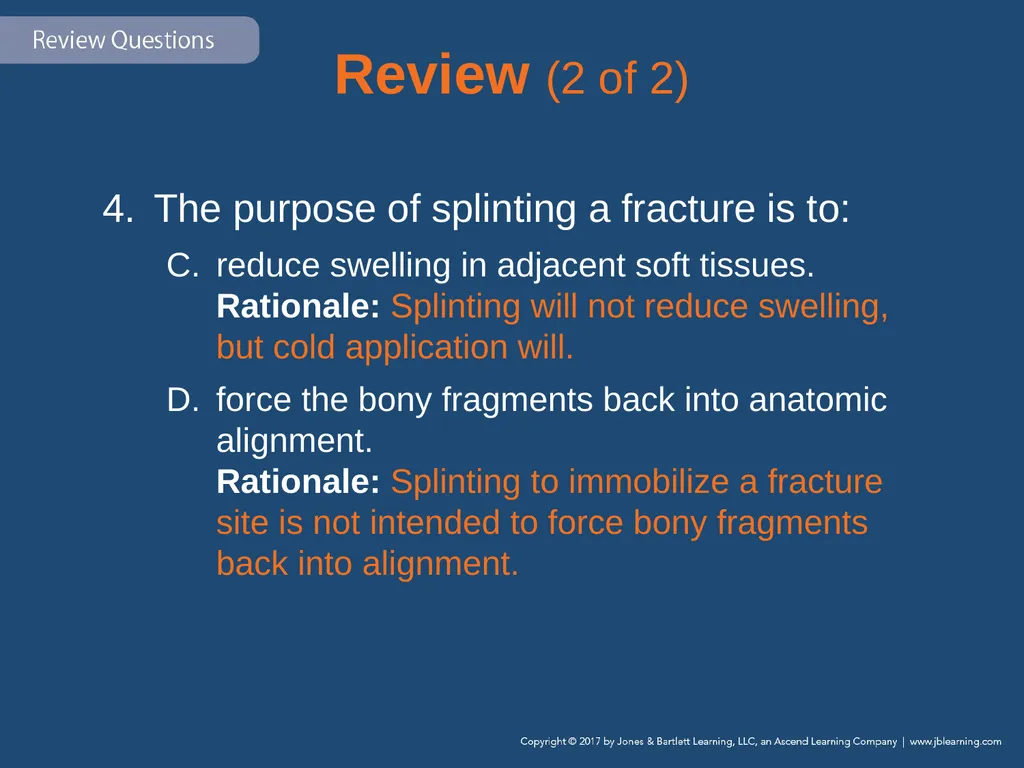 Review Questions

Review (2 of 2)

4. The purpose of splinting a fracture is to:

C. reduce swelling in adjacent soft tissues.
Rationale: Splinting will not reduce swelling, but cold application will.

D. force the bony fragments back into anatomic alignment.
Rationale: Splinting to immobilize a fracture site is not intended to force bony fragments back into alignment.

Copyright © 2017 by Jones & Bartlett Learning, LLC, an Ascend Learning Company | www.jblearning.com